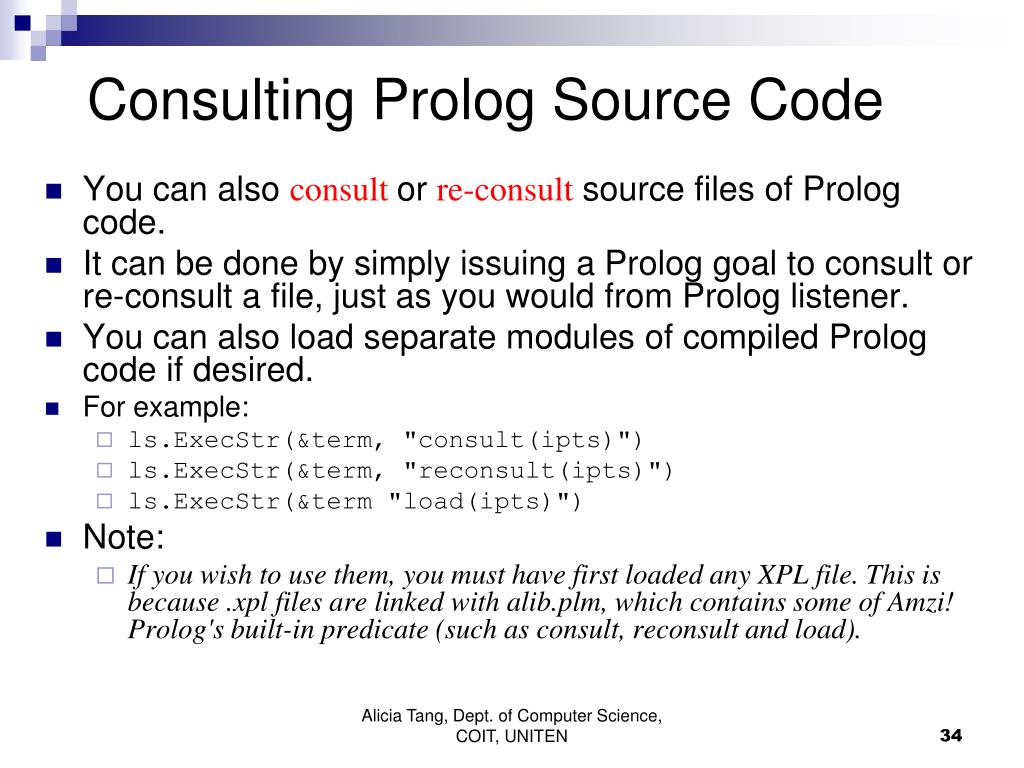 Consulting Prolog Source Code

You can also consult or re-consult source files of Prolog code.

It can be done by simply issuing a Prolog goal to consult or re-consult a file, just as you would from Prolog listener.

You can also load separate modules of compiled Prolog code if desired.

For example:

ls.ExecStr(&term, "consult(ipts)")

ls.ExecStr(&term, "reconsult(ipts)")

ls.ExecStr(&term "load(ipts)")

Note:

If you wish to use them, you must have first loaded any XPL file. This is because .xpl files are linked with alib.plm, which contains some of Amzi! Prolog's built-in predicate (such as consult, reconsult and load).

Alicia Tang, Dept. of Computer Science, COIT, UNITEN

34